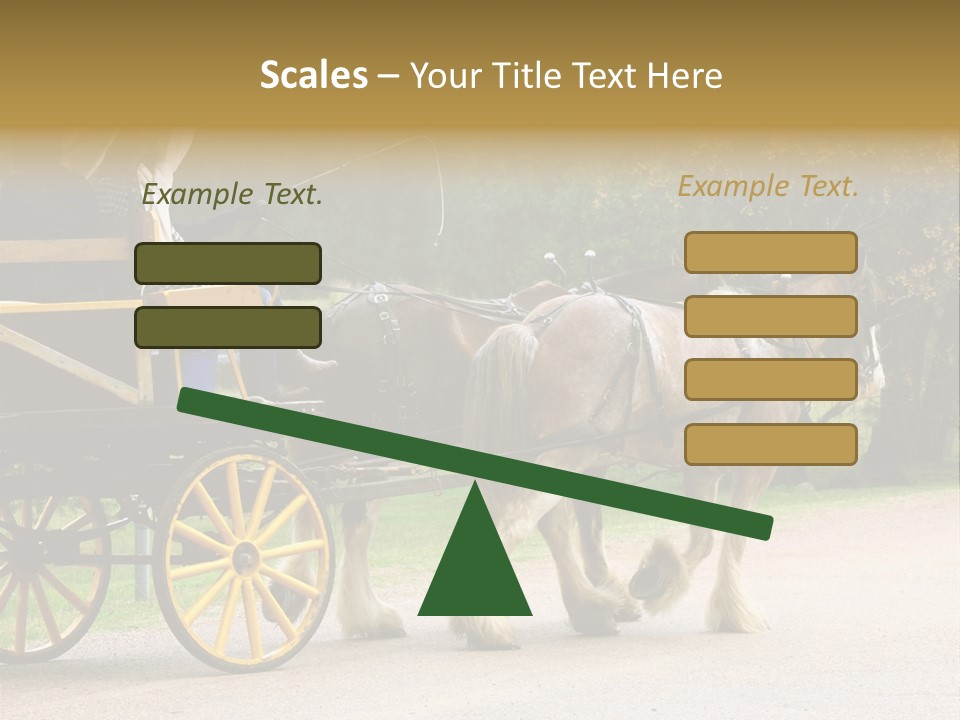 Scales – Your Title Text Here

Example Text.

Example Text.